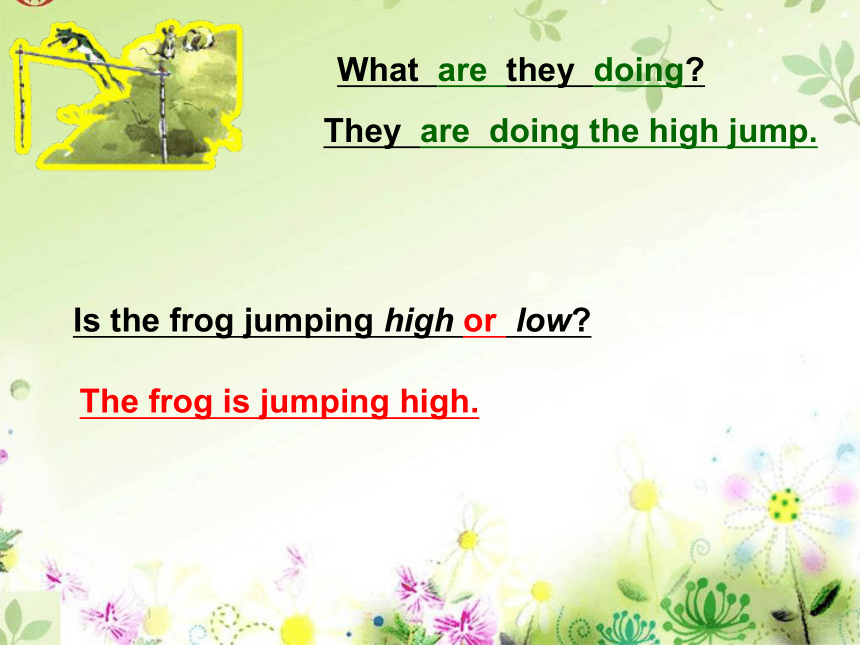 What are they doing?

They are doing the high jump.

Is the frog jumping high or low?

The frog is jumping high.